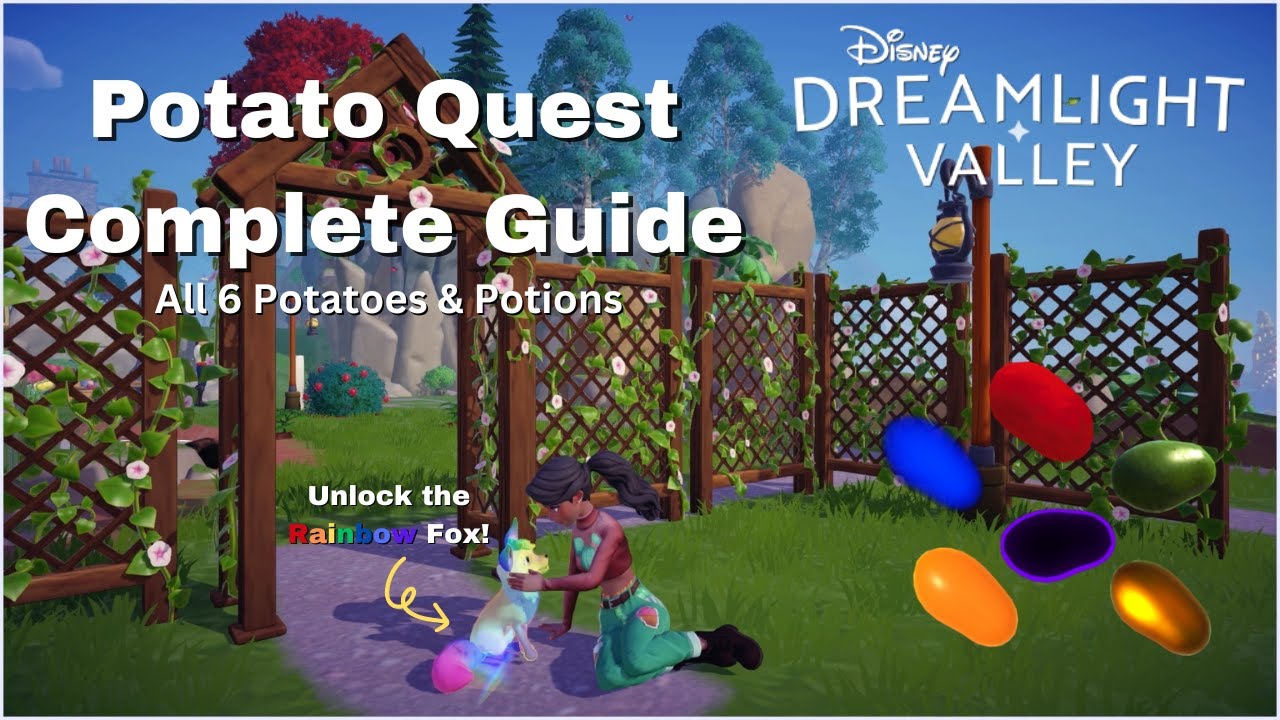 Potato Quest Complete Guide

All 6 Potatoes & Potions

Disney DREAMLIGHT VALLEY

Unlock the Rainbow Fox!